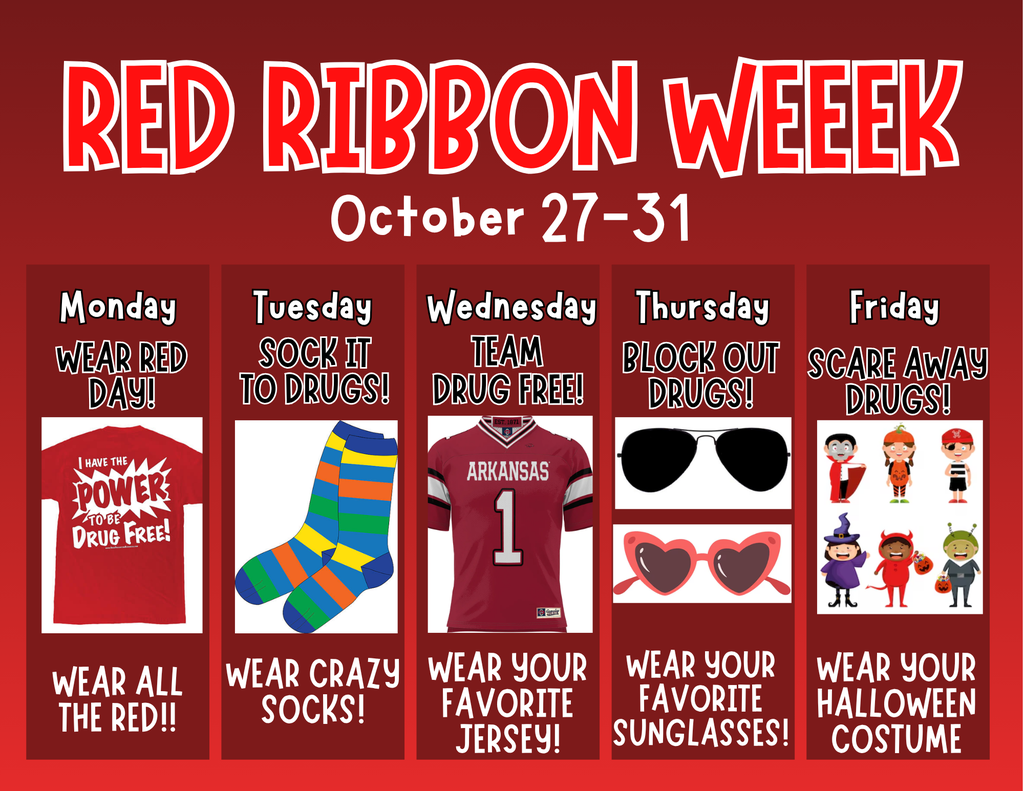 RED RIBBON WEEK
October 27-31

Monday
WEAR RED DAY!
I HAVE THE POWER TO BE DRUG FREE!
WEAR ALL THE RED!!

Tuesday
SOCK IT TO DRUGS!
WEAR CRAZY SOCKS!

Wednesday
TEAM DRUG FREE!
ARKANSAS
1
WEAR YOUR FAVORITE JERSEY!

Thursday
BLOCK OUT DRUGS!
WEAR YOUR FAVORITE SUNGLASSES!

Friday
SCARE AWAY DRUGS!
WEAR YOUR HALLOWEEN COSTUME